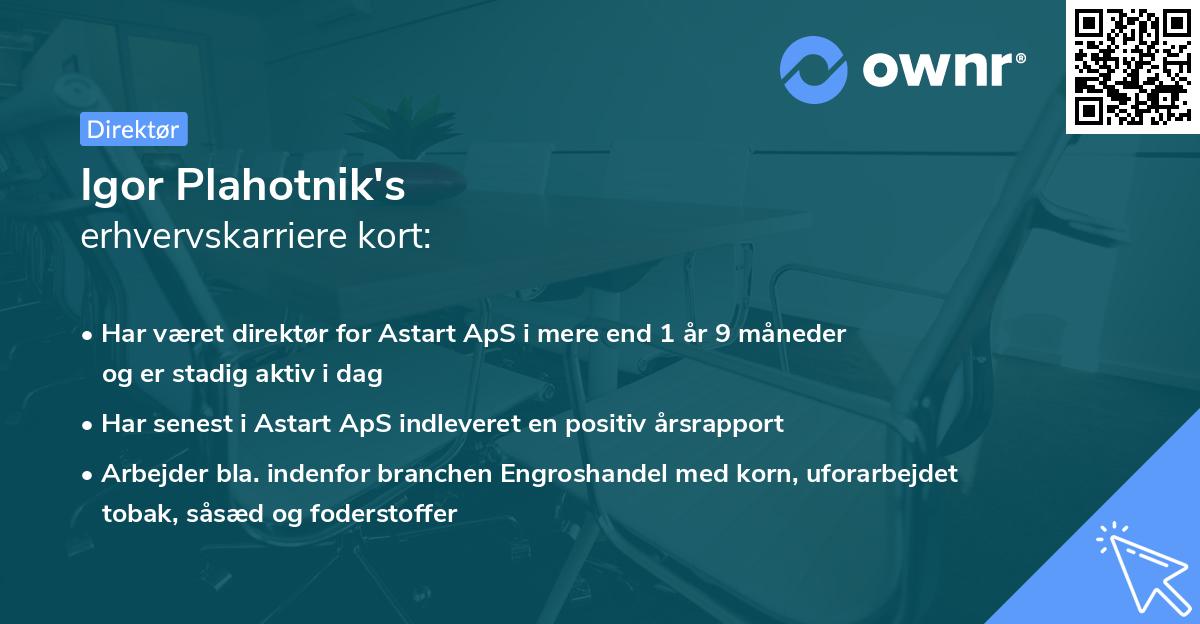 ownr®

Direktør

Igor Plahotnik's
erhvervskarriere kort:

• Har været direktør for Astart ApS i mere end 1 år 9 måneder og er stadig aktiv i dag

• Har senest i Astart ApS indleveret en positiv årsrapport

• Arbejder bla. indenfor branchen Engroshandel med korn, uforarbejdet tobak, såsæd og foderstoffer